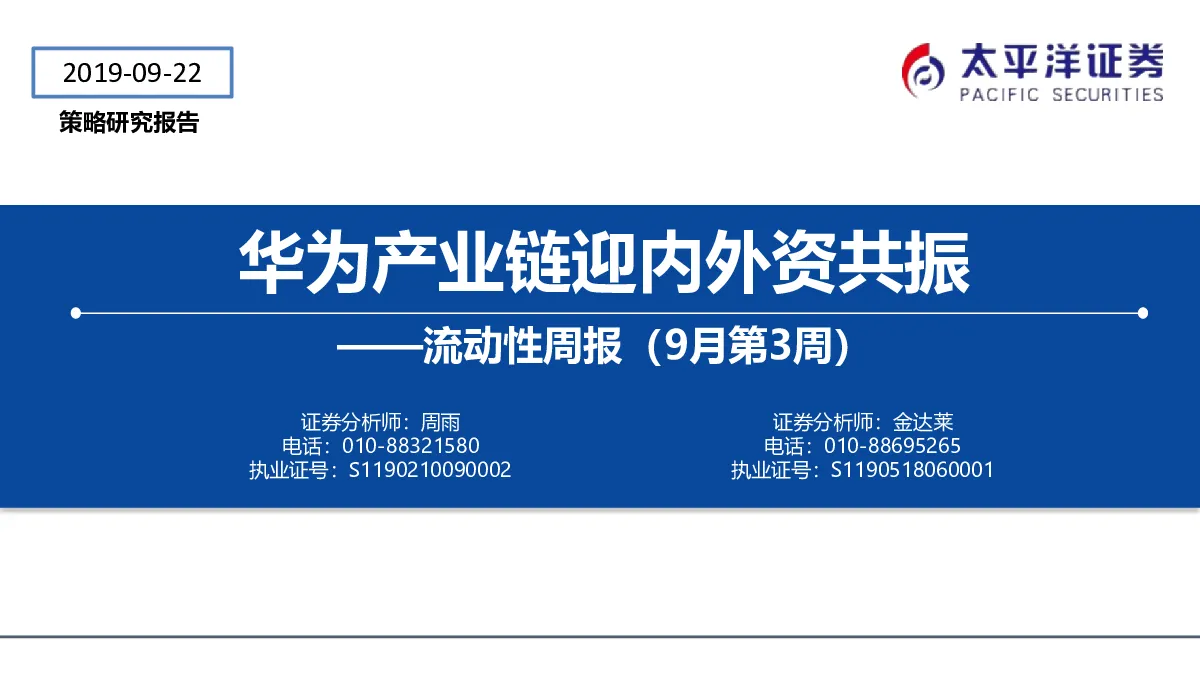 2019-09-22

策略研究报告

太平洋证券
PACIFIC SECURITIES

华为产业链迎内外资共振

——流动性周报（9月第3周）

证券分析师：周雨
电话：010-88321580
执业证号：S1190210090002

证券分析师：金达莱
电话：010-88695265
执业证号：S1190518060001